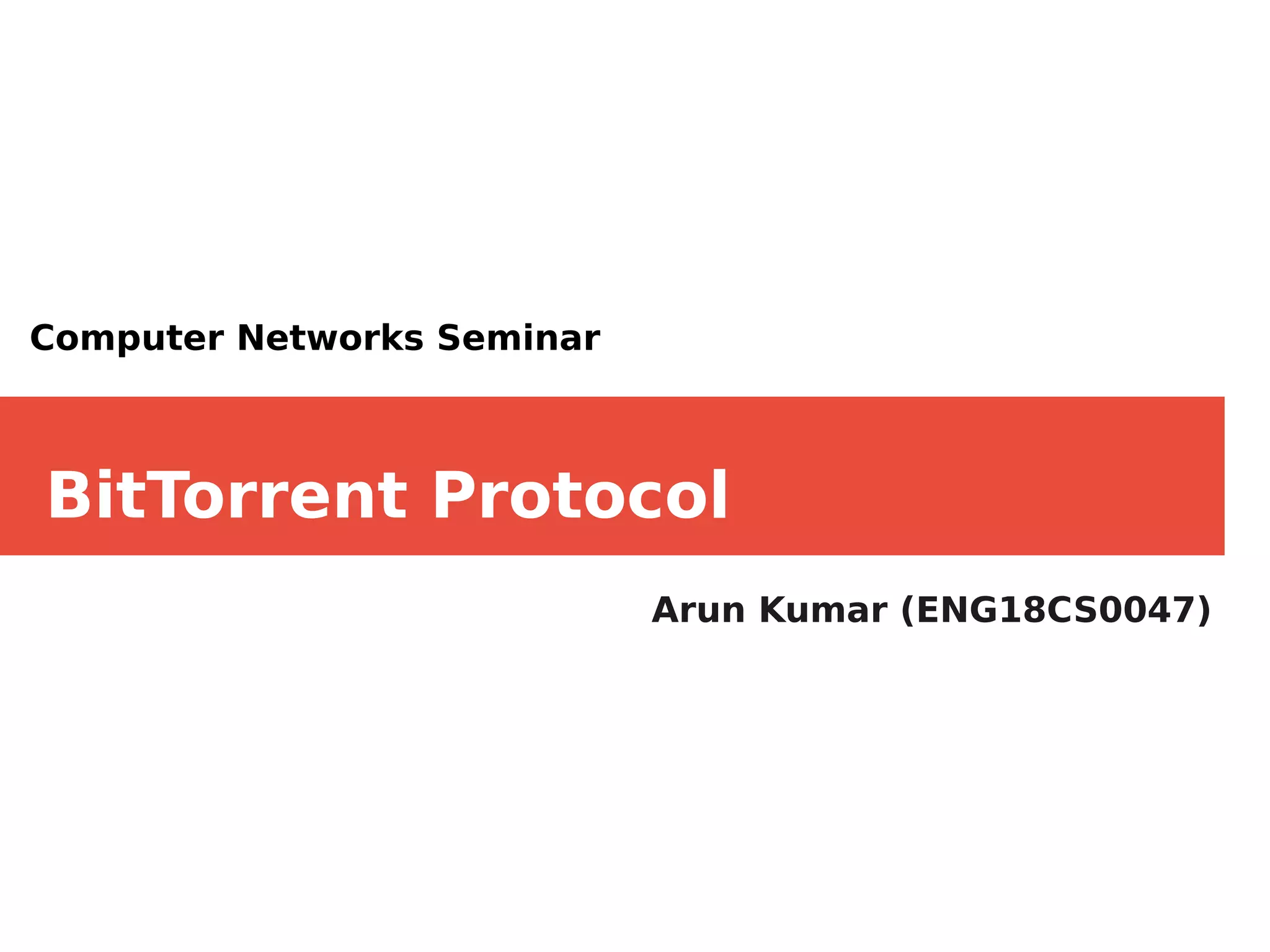 Computer Networks Seminar

BitTorrent Protocol

Arun Kumar (ENG18CS0047)